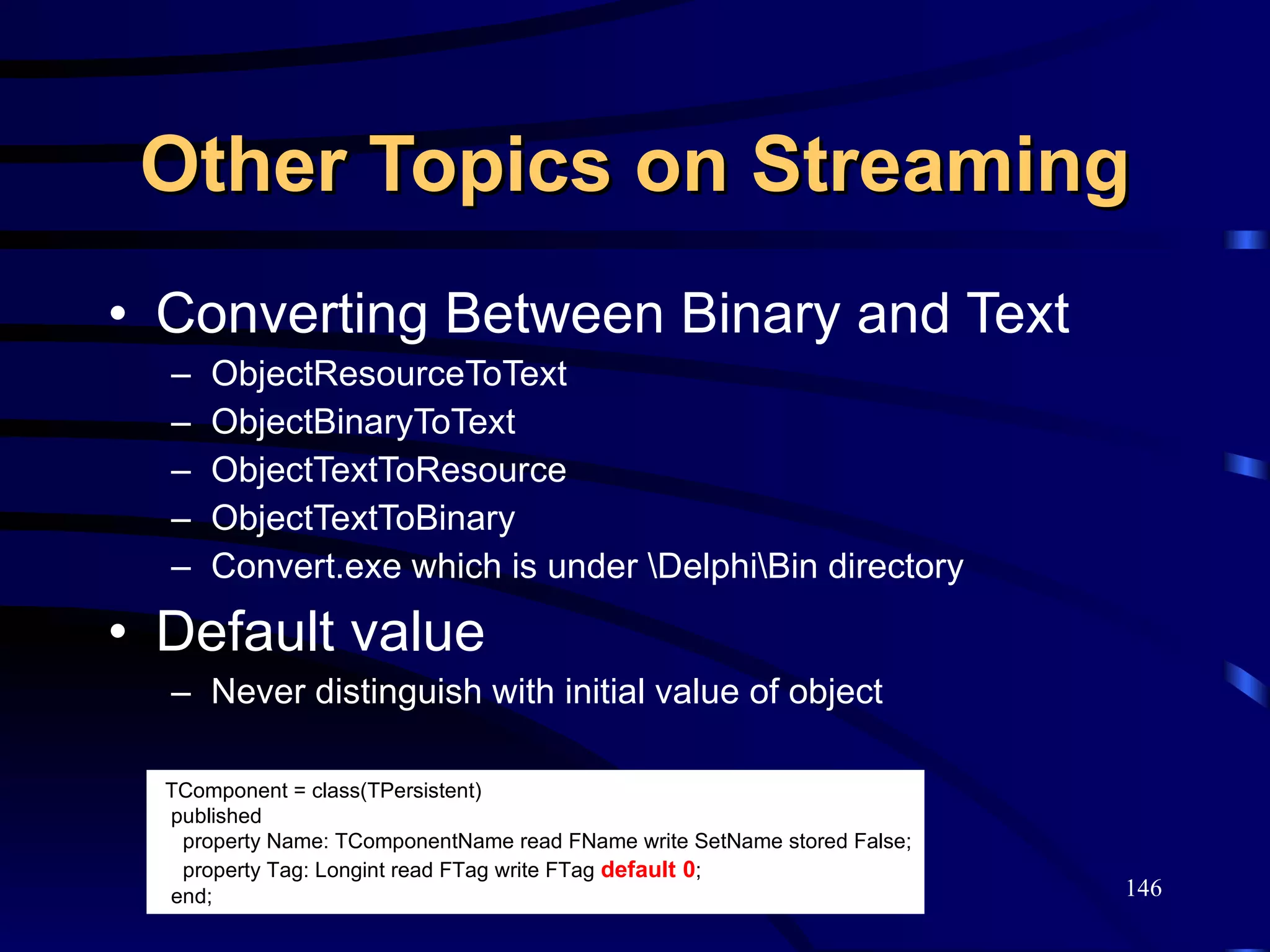 Other Topics on Streaming

• Converting Between Binary and Text
– ObjectResourceToText
– ObjectBinaryToText
– ObjectTextToResource
– ObjectTextToBinary
– Convert.exe which is under \Delphi\Bin directory

• Default value
– Never distinguish with initial value of object

TComponent = class(TPersistent)
published
property Name: TComponentName read FName write SetName stored False;
property Tag: Longint read FTag write FTag default 0;
end;

146